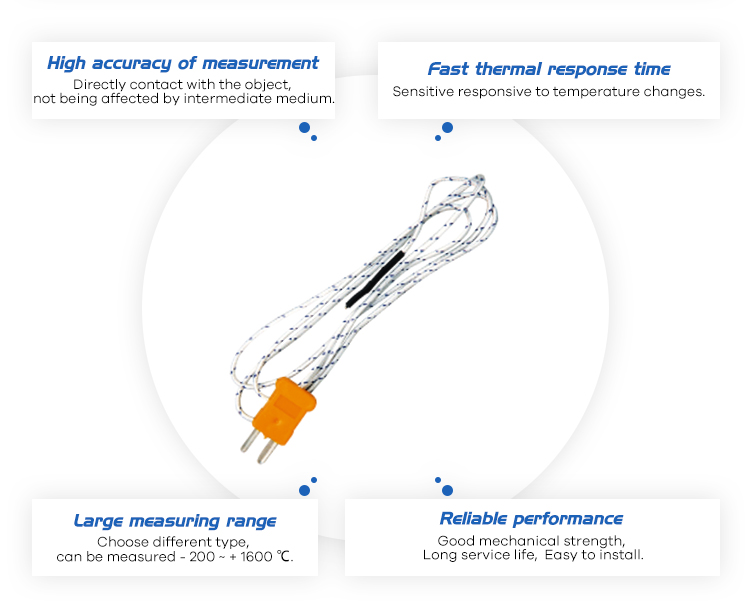 High accuracy of measurement

Directly contact with the object, not being affected by intermediate medium.

Fast thermal response time

Sensitive responsive to temperature changes.

Large measuring range

Choose different type, can be measured - 200 ~ + 1600 ℃.

Reliable performance

Good mechanical strength, Long service life, Easy to install.